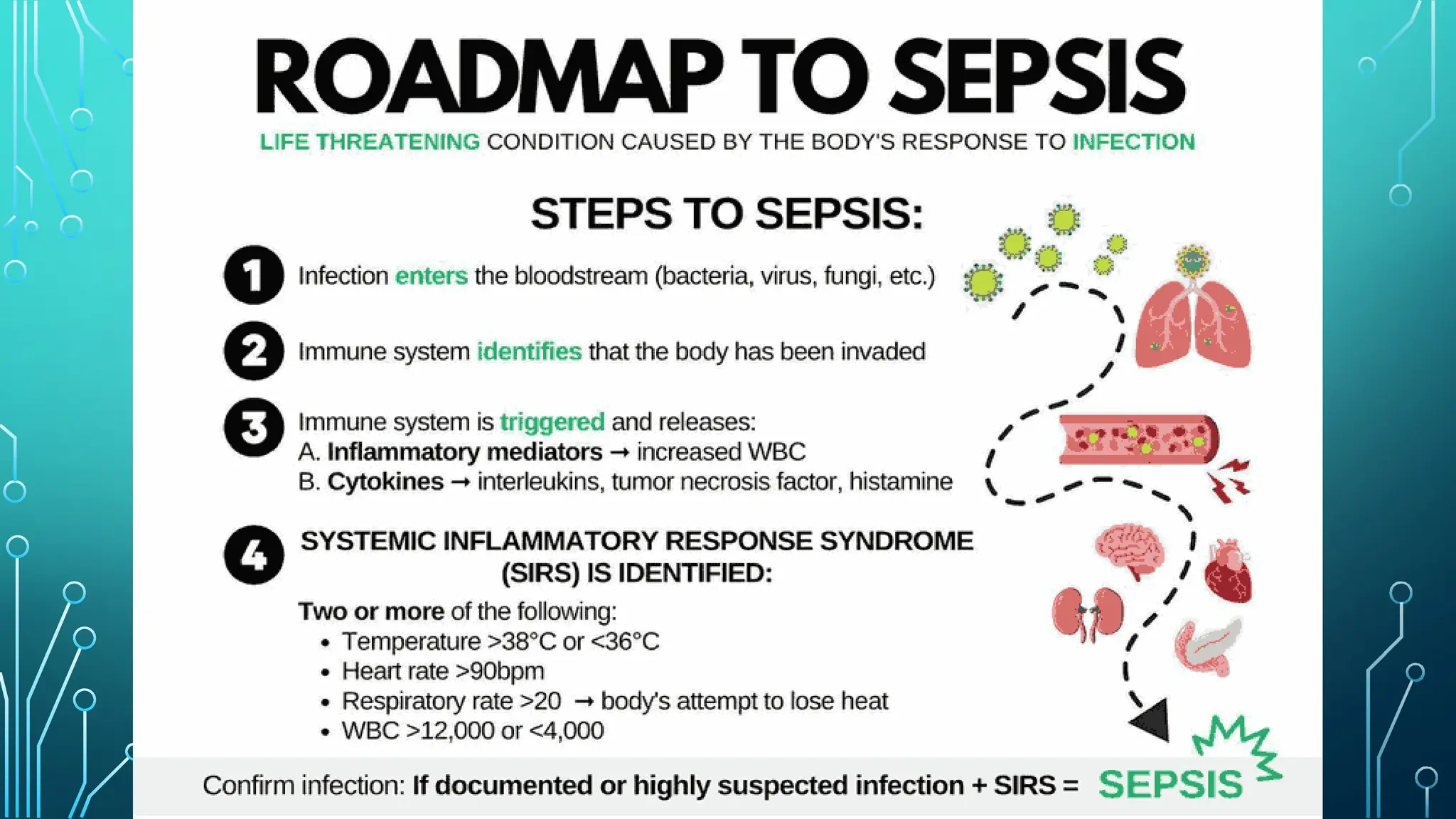 ROADMAP TO SEPSIS

LIFE THREATENING CONDITION CAUSED BY THE BODY'S RESPONSE TO INFECTION

STEPS TO SEPSIS:

1 Infection enters the bloodstream (bacteria, virus, fungi, etc.)

2 Immune system identifies that the body has been invaded

3 Immune system is triggered and releases:
A. Inflammatory mediators → increased WBC
B. Cytokines → interleukins, tumor necrosis factor, histamine

4 SYSTEMIC INFLAMMATORY RESPONSE SYNDROME (SIRS) IS IDENTIFIED:

Two or more of the following:
• Temperature >38°C or <36°C
• Heart rate >90bpm
• Respiratory rate >20 → body's attempt to lose heat
• WBC >12,000 or <4,000

Confirm infection: If documented or highly suspected infection + SIRS = SEPSIS